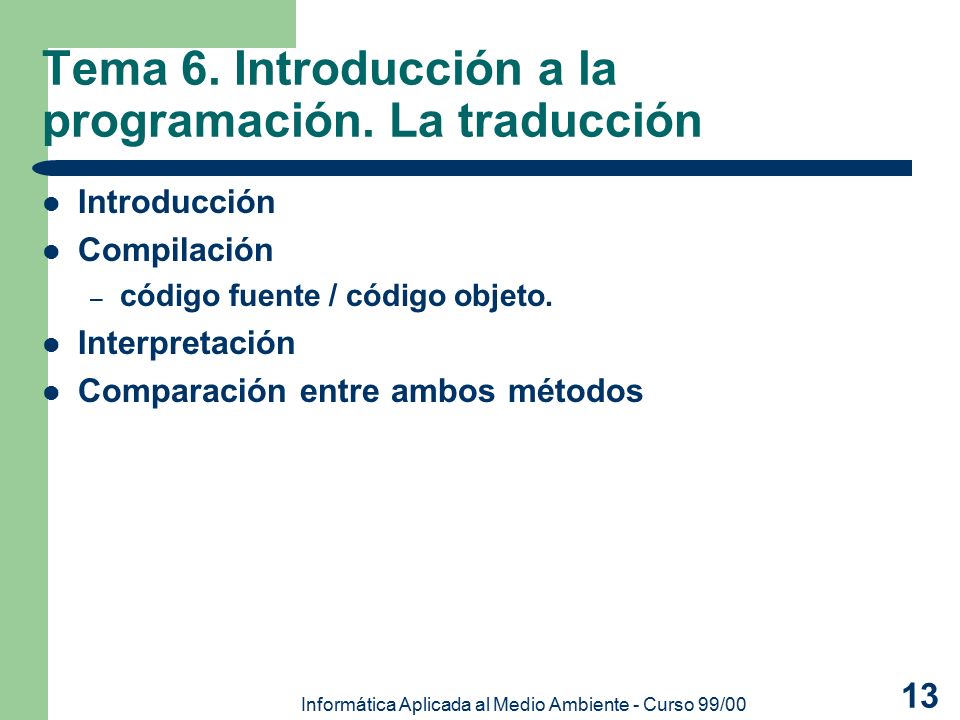 Tema 6. Introducción a la programación. La traducción

- Introducción
- Compilación
  – código fuente / código objeto.
- Interpretación
- Comparación entre ambos métodos

Informática Aplicada al Medio Ambiente - Curso 99/00

13